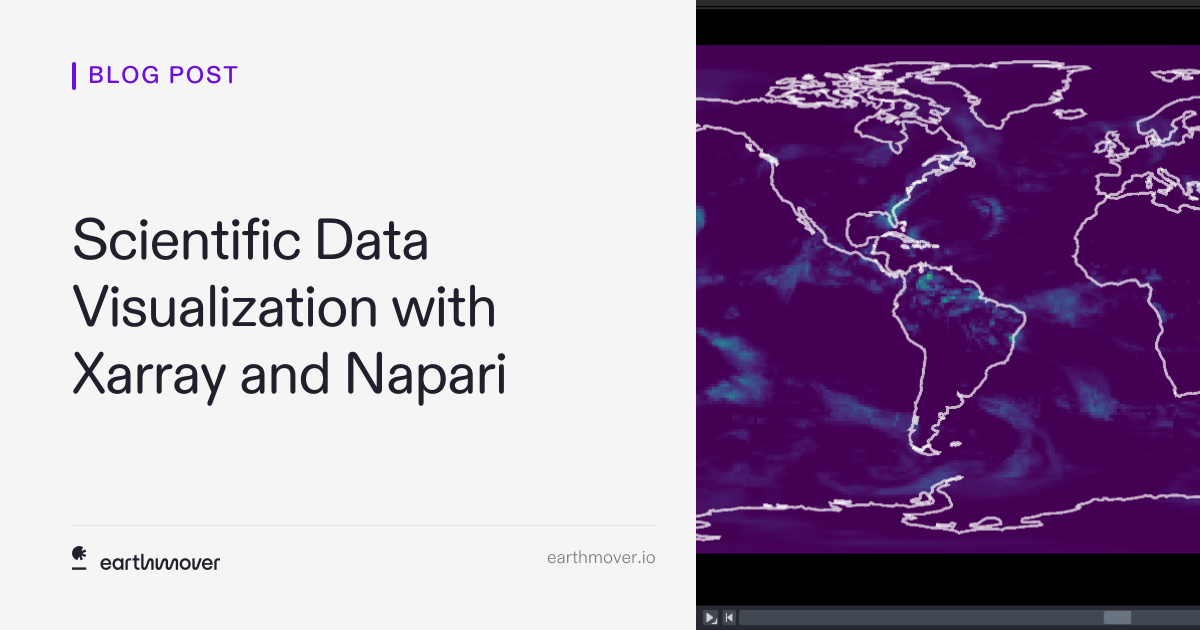 BLOG POST

Scientific Data Visualization with Xarray and Napari

earthmover

earthmover.io